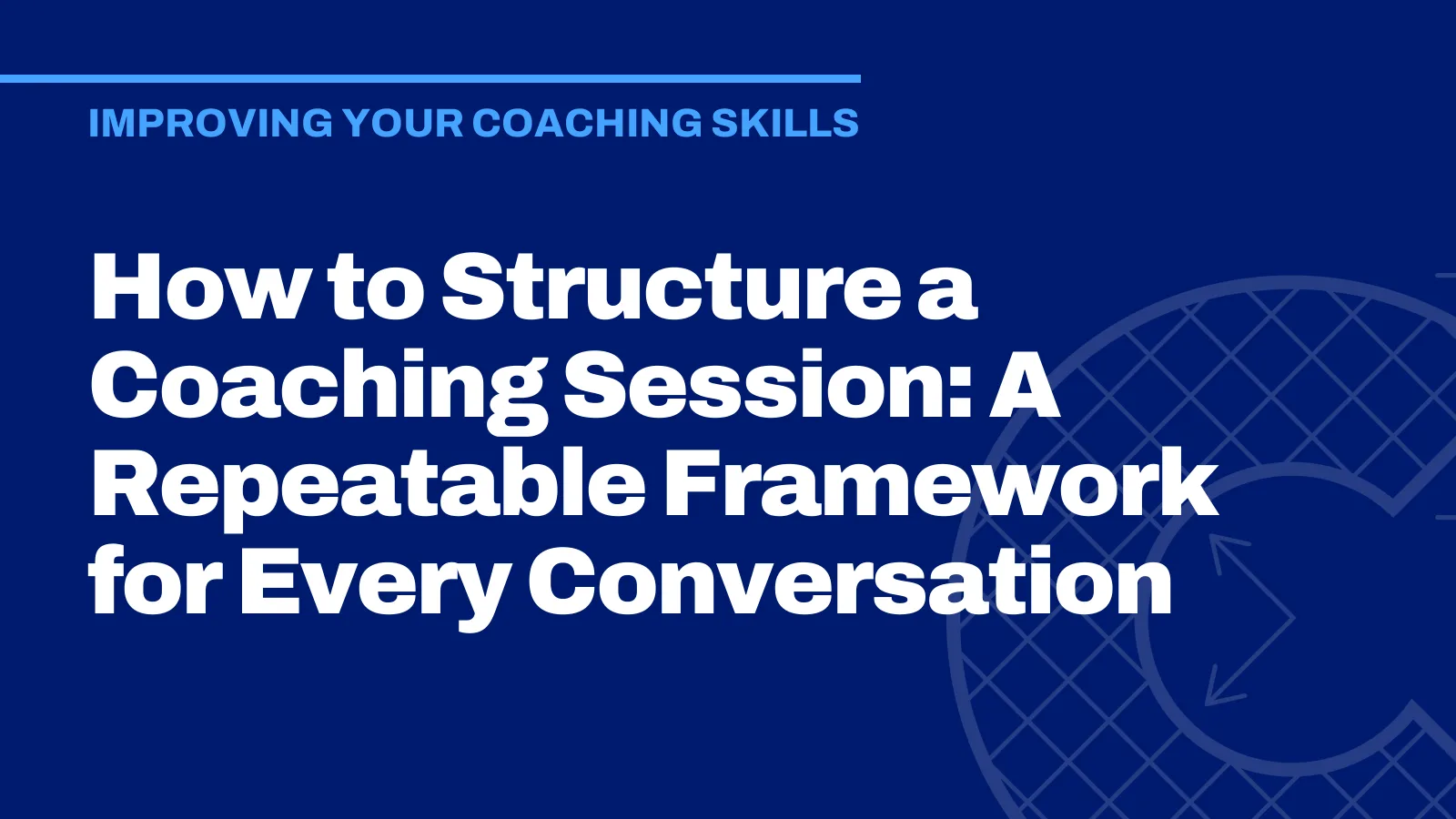 IMPROVING YOUR COACHING SKILLS

How to Structure a Coaching Session: A Repeatable Framework for Every Conversation